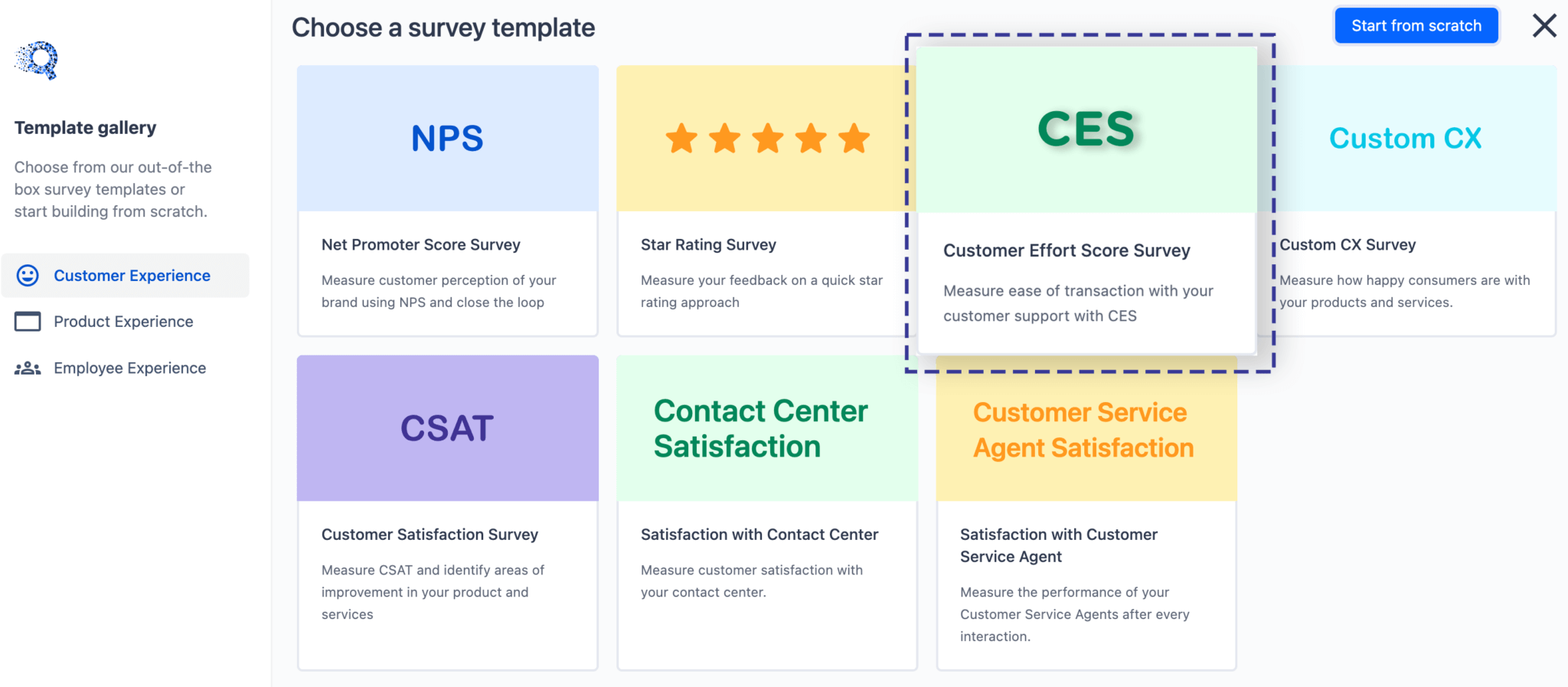 Template gallery

Choose from our out-of-the box survey templates or start building from scratch.

Customer Experience

Product Experience

Employee Experience

Choose a survey template

Start from scratch

NPS

Net Promoter Score Survey

Measure customer perception of your brand using NPS and close the loop

Star Rating Survey

Measure your feedback on a quick star rating approach

CES

Customer Effort Score Survey

Measure ease of transaction with your customer support with CES

Custom CX

Custom CX Survey

Measure how happy consumers are with your products and services.

CSAT

Customer Satisfaction Survey

Measure CSAT and identify areas of improvement in your product and services

Contact Center Satisfaction

Satisfaction with Contact Center

Measure customer satisfaction with your contact center.

Customer Service Agent Satisfaction

Satisfaction with Customer Service Agent

Measure the performance of your Customer Service Agents after every interaction.